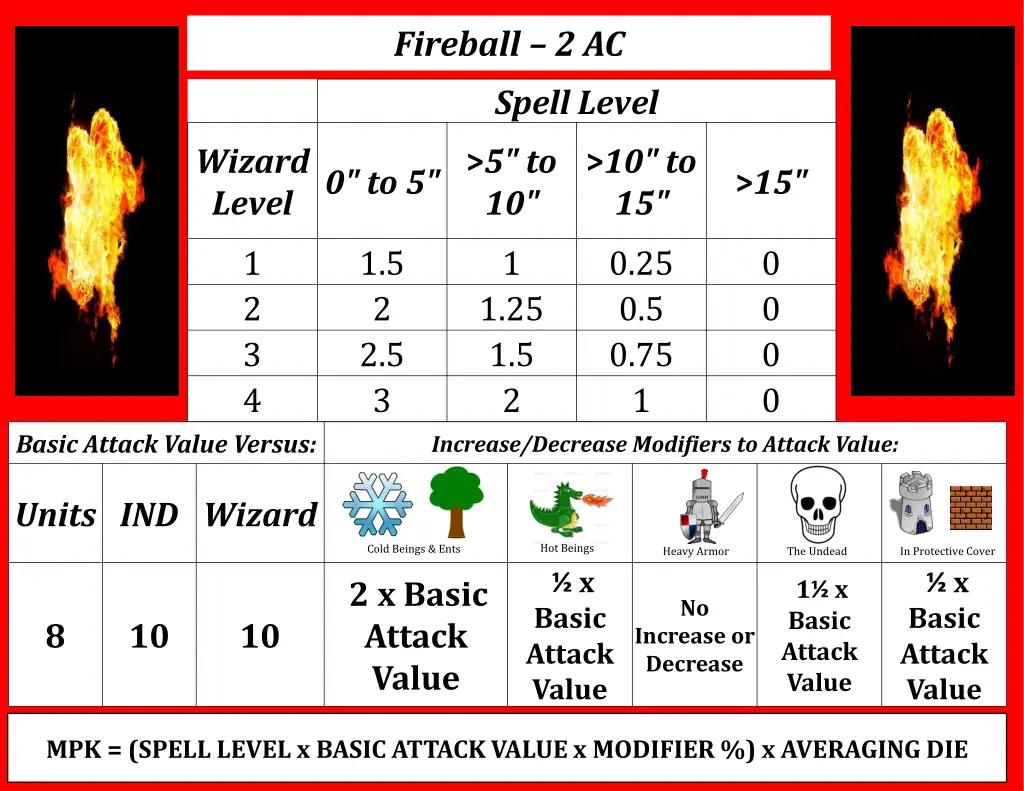 Fireball – 2 AC

| | Spell Level | | | |
|---|---|---|---|---|
| Wizard Level | 0" to 5" | >5" to 10" | >10" to 15" | >15" |
| 1 | 1.5 | 1 | 0.25 | 0 |
| 2 | 2 | 1.25 | 0.5 | 0 |
| 3 | 2.5 | 1.5 | 0.75 | 0 |
| 4 | 3 | 2 | 1 | 0 |

| Basic Attack Value Versus: | | | Increase/Decrease Modifiers to Attack Value: | | | | |
|---|---|---|---|---|---|---|---|
| Units | IND | Wizard | Cold Beings & Ents | Hot Beings | Heavy Armor | The Undead | In Protective Cover |
| 8 | 10 | 10 | 2 x Basic Attack Value | ½ x Basic Attack Value | No Increase or Decrease | 1½ x Basic Attack Value | ½ x Basic Attack Value |

MPK = (SPELL LEVEL x BASIC ATTACK VALUE x MODIFIER %) x AVERAGING DIE